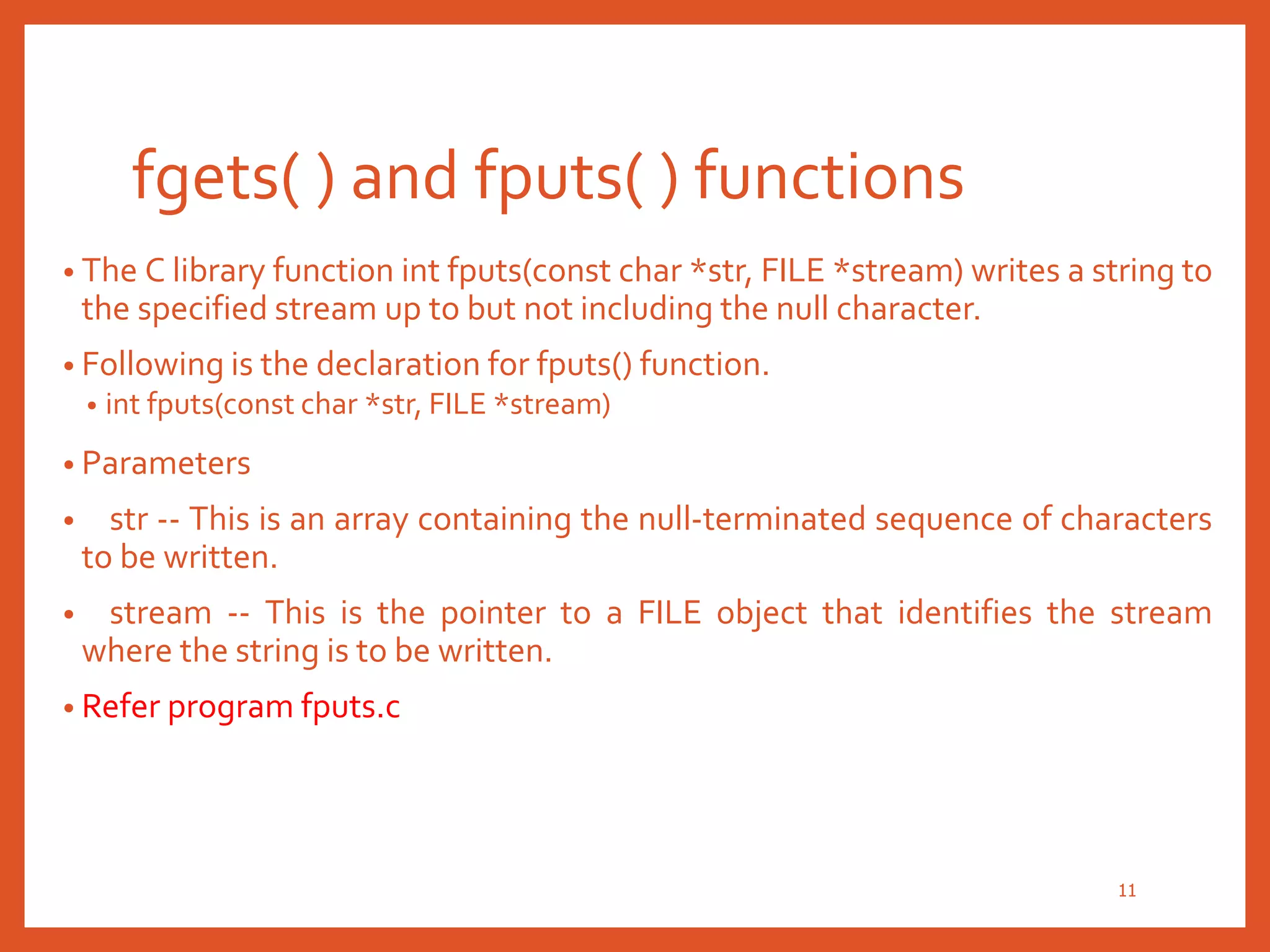 fgets( ) and fputs( ) functions

• The C library function int fputs(const char *str, FILE *stream) writes a string to the specified stream up to but not including the null character.

• Following is the declaration for fputs() function.
  • int fputs(const char *str, FILE *stream)

• Parameters

• str -- This is an array containing the null-terminated sequence of characters to be written.

• stream -- This is the pointer to a FILE object that identifies the stream where the string is to be written.

• Refer program fputs.c

11